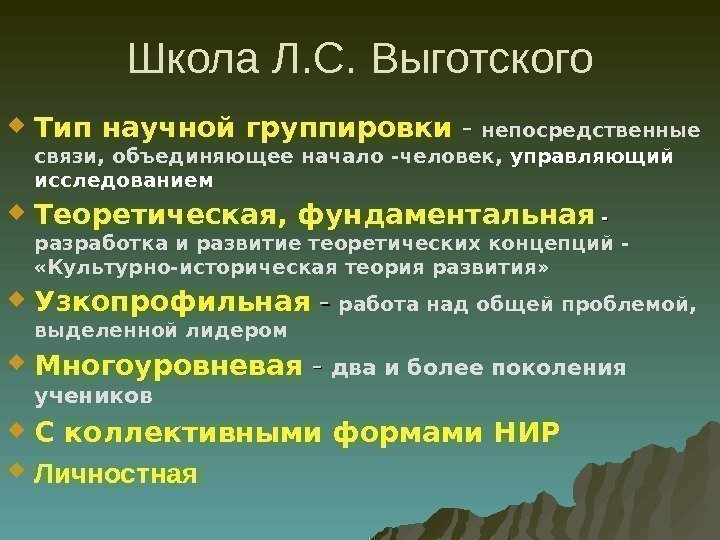 Школа Л.С. Выготского

Тип научной группировки – непосредственные связи, объединяющее начало -человек, управляющий исследованием

Теоретическая, фундаментальная - разработка и развитие теоретических концепций - «Культурно-историческая теория развития»

Узкопрофильная – работа над общей проблемой, выделенной лидером

Многоуровневая – два и более поколения учеников

С коллективными формами НИР

Личностная